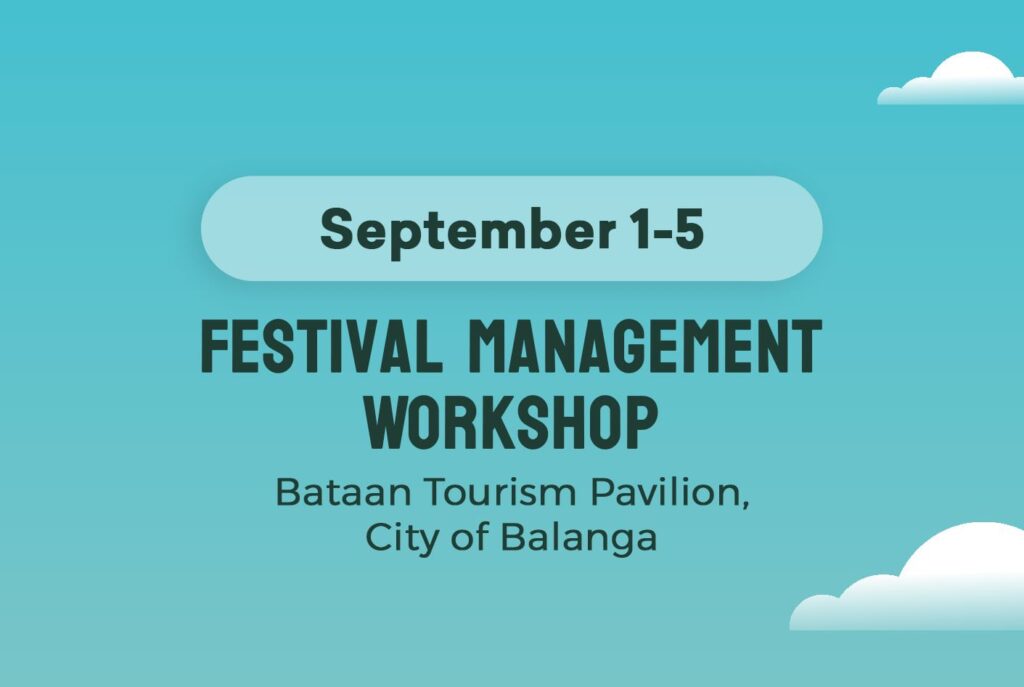 September 1-5

FESTIVAL MANAGEMENT WORKSHOP

Bataan Tourism Pavilion, City of Balanga